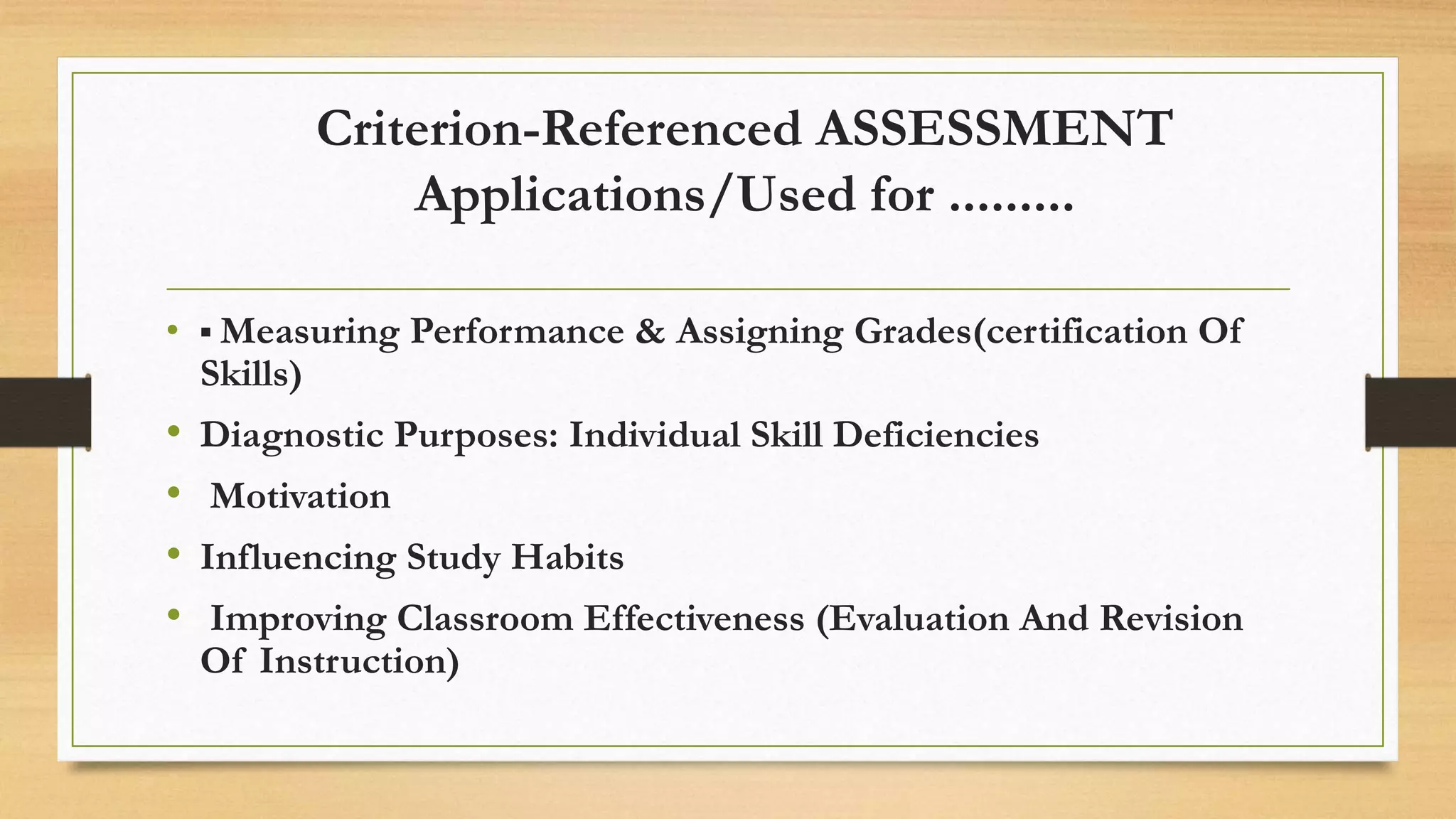 Criterion-Referenced ASSESSMENT Applications/Used for .........

• ▪ Measuring Performance & Assigning Grades(certification Of Skills)
• Diagnostic Purposes: Individual Skill Deficiencies
• Motivation
• Influencing Study Habits
• Improving Classroom Effectiveness (Evaluation And Revision Of Instruction)